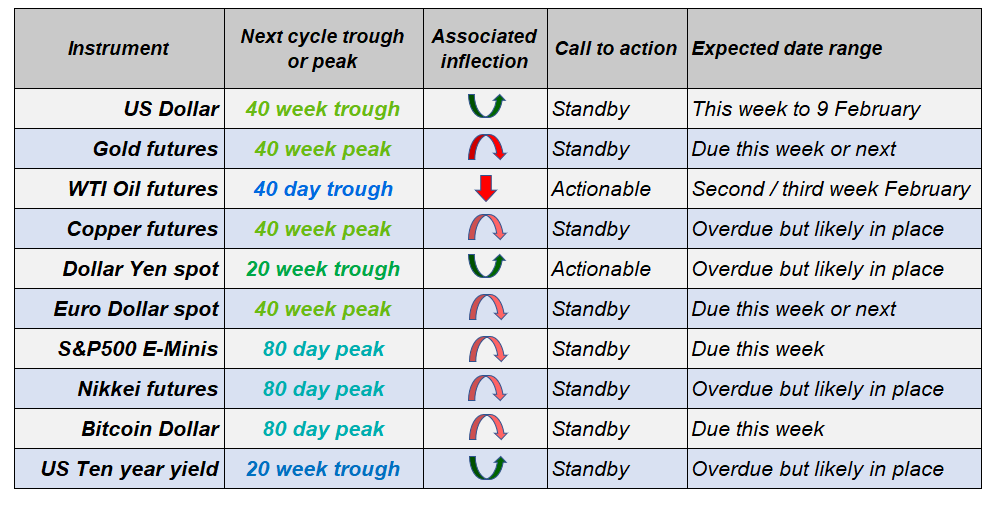 | Instrument | Next cycle trough or peak | Associated inflection | Call to action | Expected date range |
|---|---|---|---|---|
| US Dollar | 40 week trough | | Standby | This week to 9 February |
| Gold futures | 40 week peak | | Standby | Due this week or next |
| WTI Oil futures | 40 day trough | | Actionable | Second / third week February |
| Copper futures | 40 week peak | | Standby | Overdue but likely in place |
| Dollar Yen spot | 20 week trough | | Actionable | Overdue but likely in place |
| Euro Dollar spot | 40 week peak | | Standby | Due this week or next |
| S&P500 E-Minis | 80 day peak | | Standby | Due this week |
| Nikkei futures | 80 day peak | | Standby | Overdue but likely in place |
| Bitcoin Dollar | 80 day peak | | Standby | Due this week |
| US Ten year yield | 20 week trough | | Standby | Overdue but likely in place |